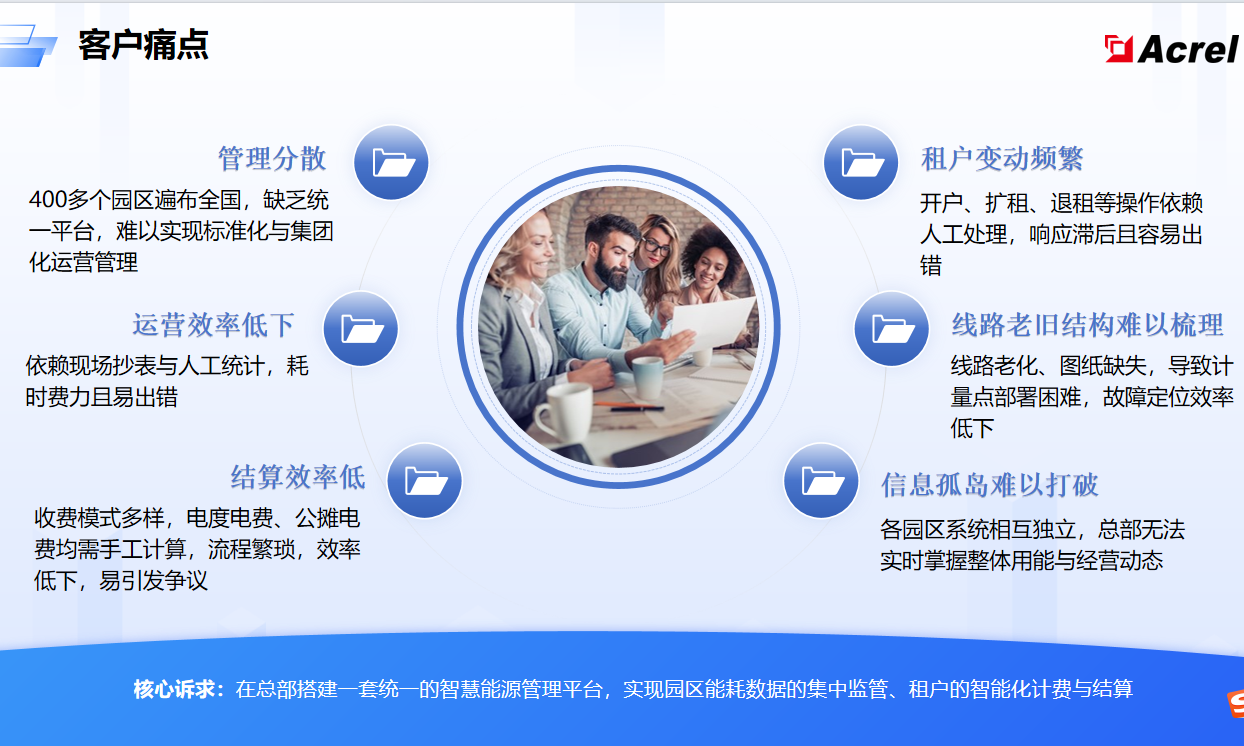 客户痛点

Acrel

管理分散

400多个园区遍布全国，缺乏统一平台，难以实现标准化与集团化运营管理

运营效率低下

依赖现场抄表与人工统计，耗时费力且易出错

结算效率低

收费模式多样，电度电费、公摊电费均需手工计算，流程繁琐，效率低下，易引发争议

租户变动频繁

开户、扩租、退租等操作依赖人工处理，响应滞后且容易出错

线路老旧结构难以梳理

线路老化、图纸缺失，导致计量点部署困难，故障定位效率低下

信息孤岛难以打破

各园区系统相互独立，总部无法实时掌握整体用能与经营动态

核心诉求：在总部搭建一套统一的智慧能源管理平台，实现园区能耗数据的集中监管、租户的智能化计费与结算